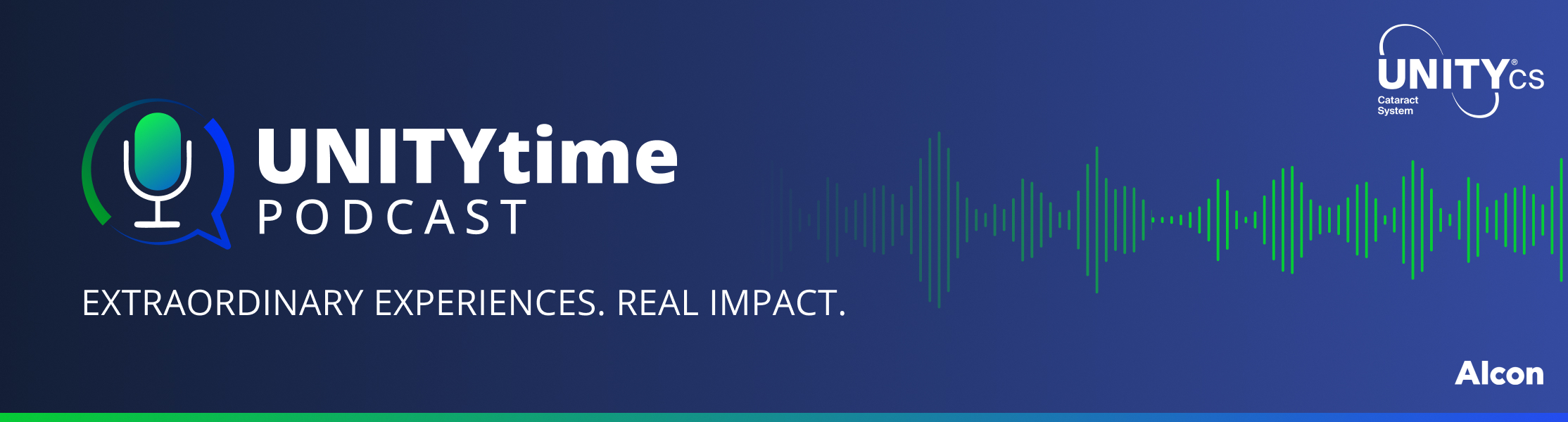 UNITY® CS
Cataract System

UNITYtime
PODCAST

EXTRAORDINARY EXPERIENCES. REAL IMPACT.

Alcon